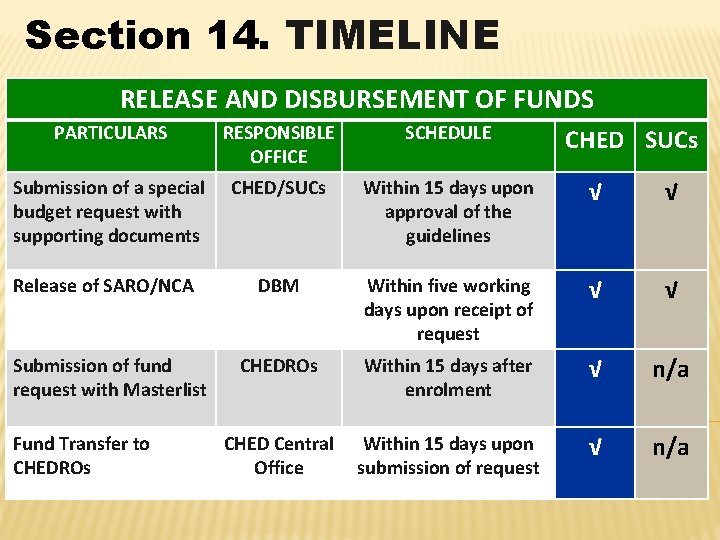 Section 14. TIMELINE

RELEASE AND DISBURSEMENT OF FUNDS

| PARTICULARS | RESPONSIBLE OFFICE | SCHEDULE | CHED | SUCs |
|---|---|---|---|---|
| Submission of a special budget request with supporting documents | CHED/SUCs | Within 15 days upon approval of the guidelines | √ | √ |
| Release of SARO/NCA | DBM | Within five working days upon receipt of request | √ | √ |
| Submission of fund request with Masterlist | CHEDROs | Within 15 days after enrolment | √ | n/a |
| Fund Transfer to CHEDROs | CHED Central Office | Within 15 days upon submission of request | √ | n/a |